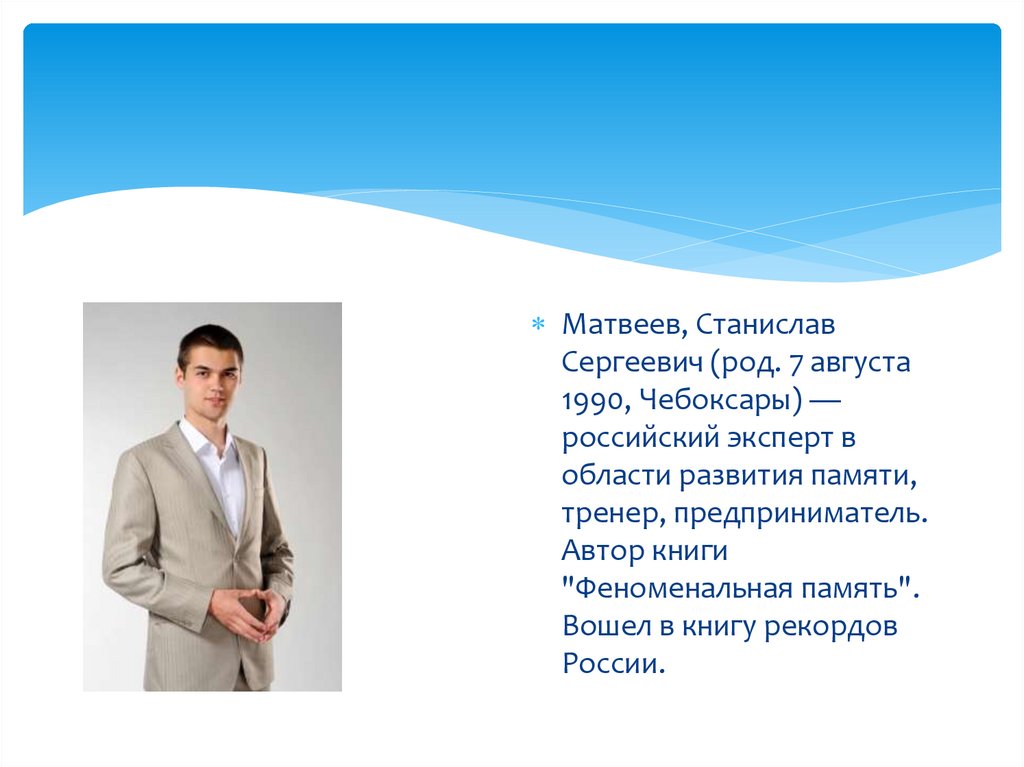 Матвеев, Станислав Сергеевич (род. 7 августа 1990, Чебоксары) — российский эксперт в области развития памяти, тренер, предприниматель. Автор книги "Феноменальная память". Вошел в книгу рекордов России.